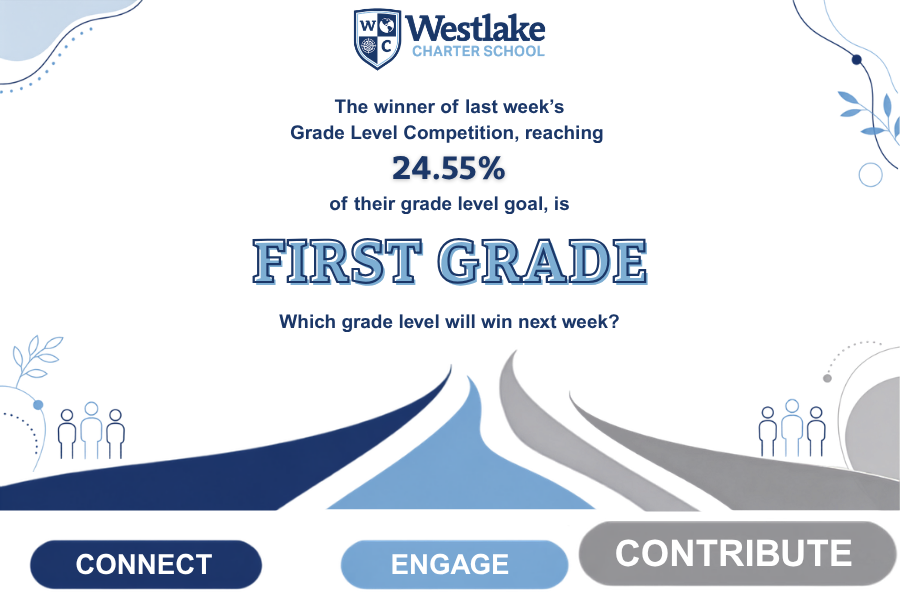 W C

Westlake
CHARTER SCHOOL

The winner of last week's Grade Level Competition, reaching

24.55%

of their grade level goal, is

FIRST GRADE

Which grade level will win next week?

CONNECT

ENGAGE

CONTRIBUTE